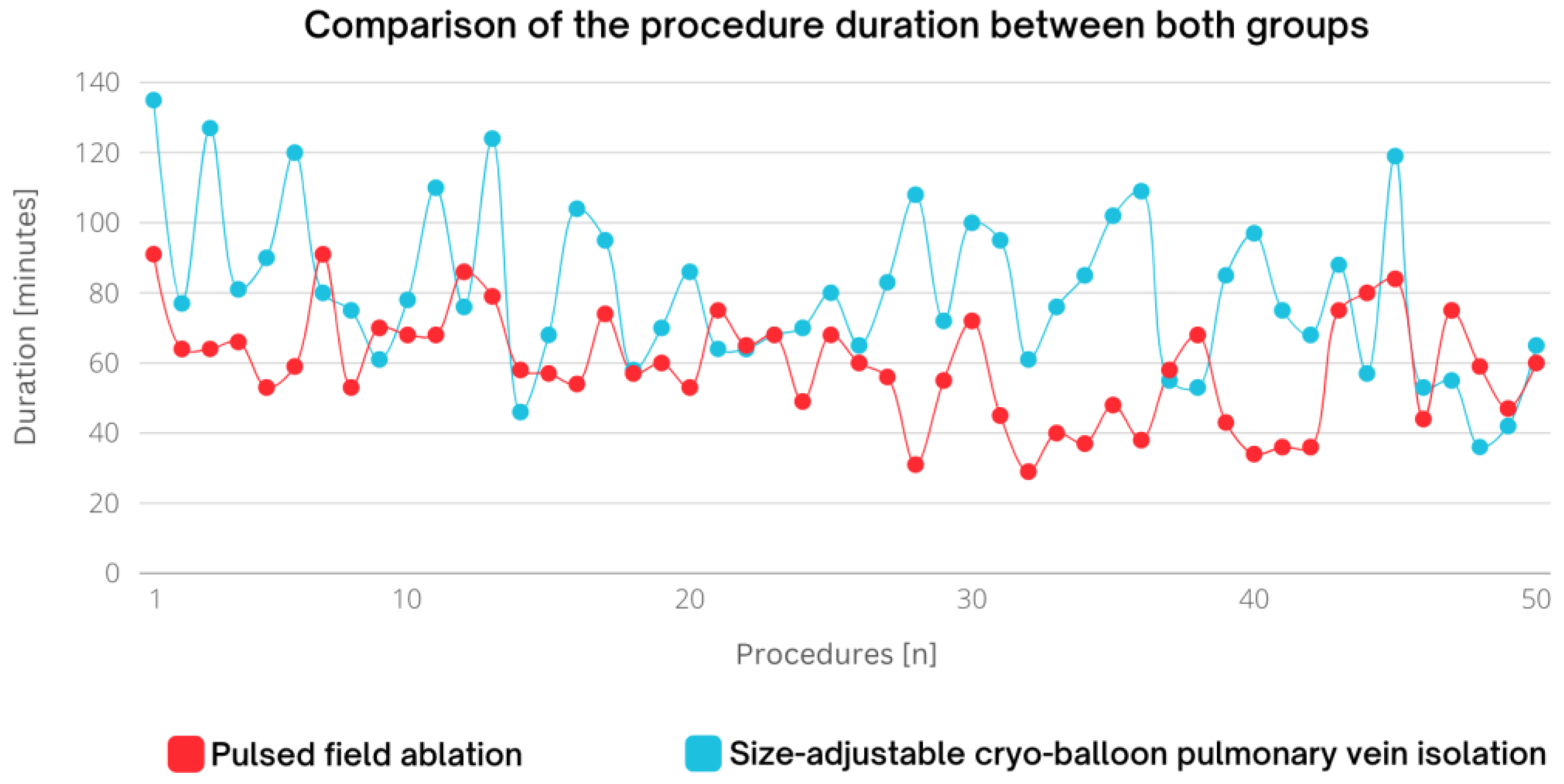 Comparison of the procedure duration between both groups

Duration [minutes]

140
120
100
80
60
40
20
0

1
10
20
30
40
50

Procedures [n]

Pulsed field ablation
Size-adjustable cryo-balloon pulmonary vein isolation